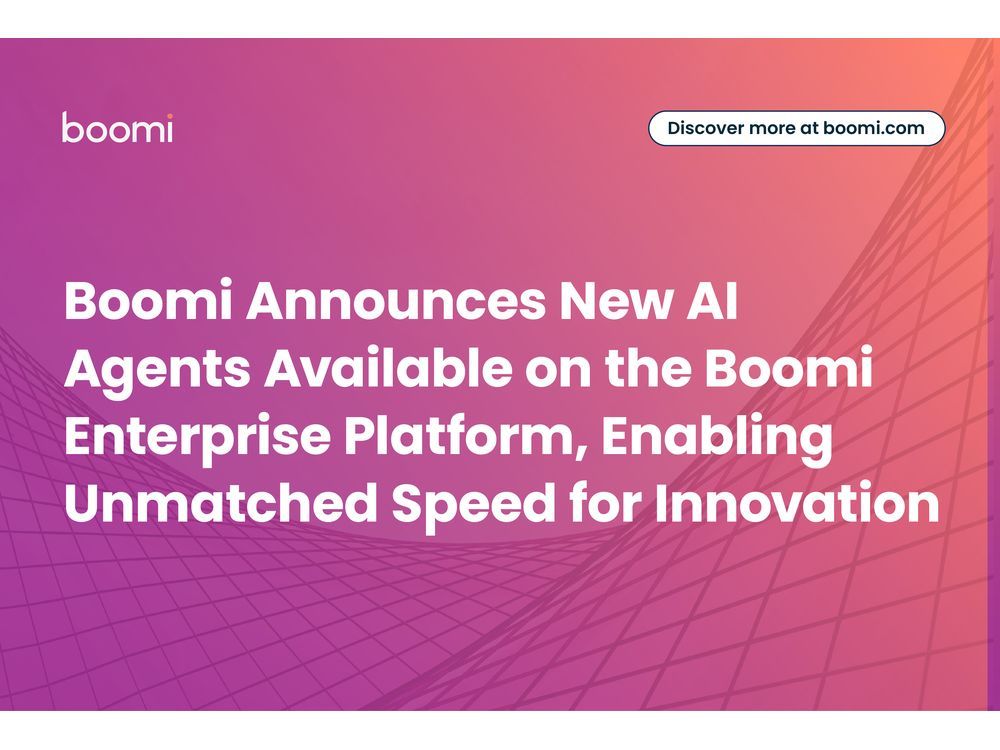 boomi

Discover more at boomi.com

Boomi Announces New AI Agents Available on the Boomi Enterprise Platform, Enabling Unmatched Speed for Innovation